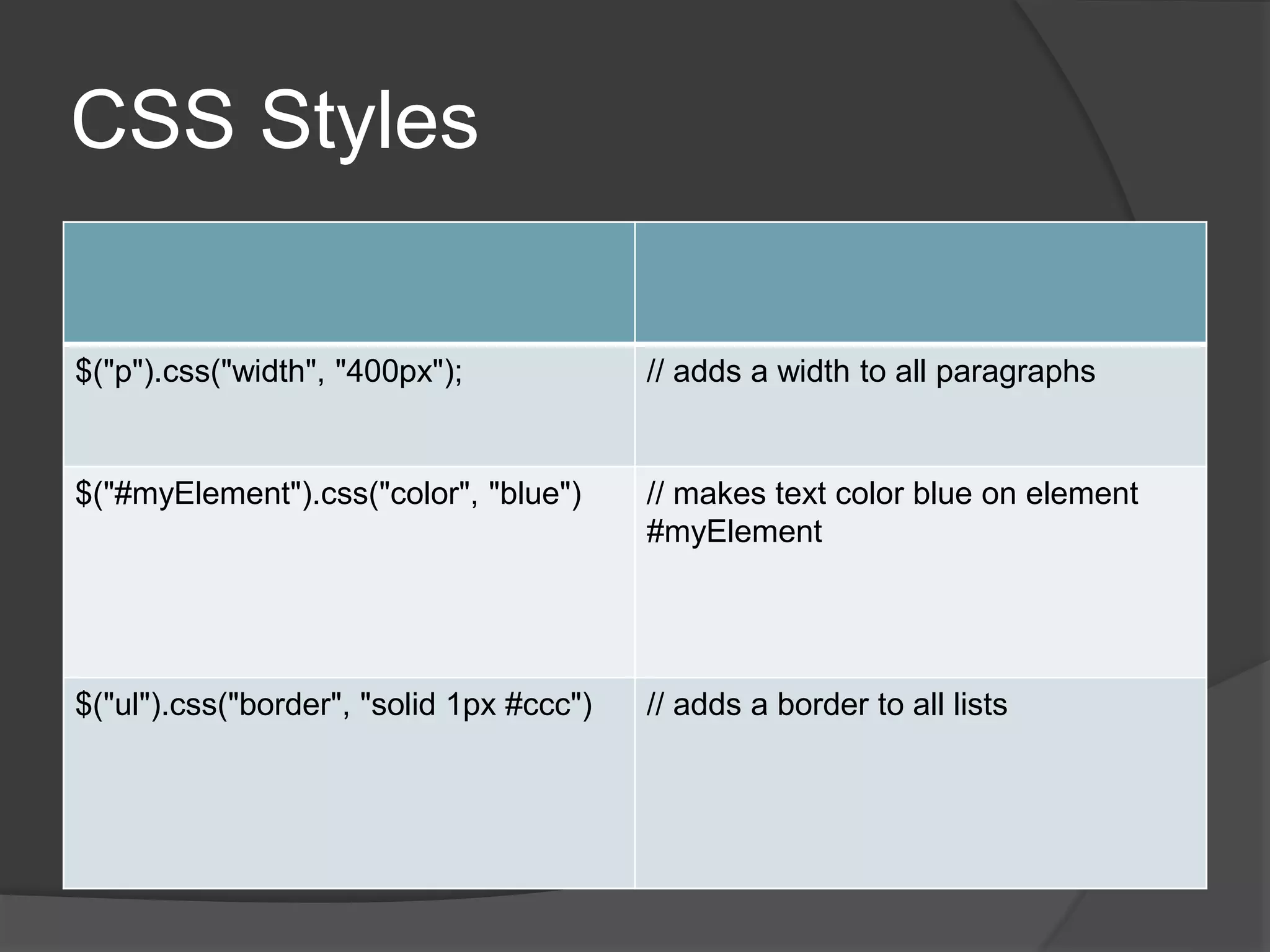 CSS Styles

| | |
|---|---|
| \$("p").css("width", "400px"); | // adds a width to all paragraphs |
| \$("#myElement").css("color", "blue") | // makes text color blue on element #myElement |
| \$("ul").css("border", "solid 1px #ccc") | // adds a border to all lists |